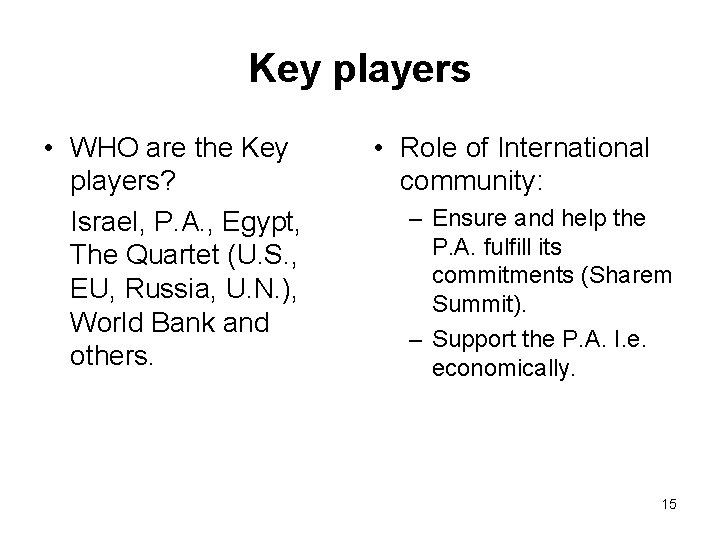 Key players

• WHO are the Key players?

Israel, P.A., Egypt, The Quartet (U.S., EU, Russia, U.N.), World Bank and others.

• Role of International community:

– Ensure and help the P.A. fulfill its commitments (Sharem Summit).

– Support the P.A. I.e. economically.

15